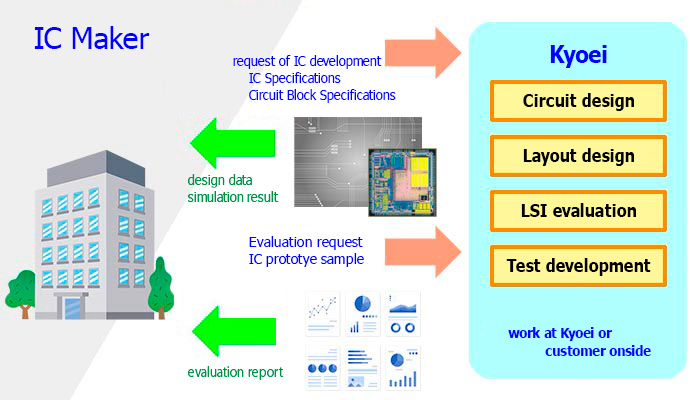 IC Maker

request of IC development
IC Specifications
Circuit Block Specifications

design data
simulation result

Evaluation request
IC prototye sample

evaluation report

Kyoei

Circuit design

Layout design

LSI evaluation

Test development

work at Kyoei or
customer onside